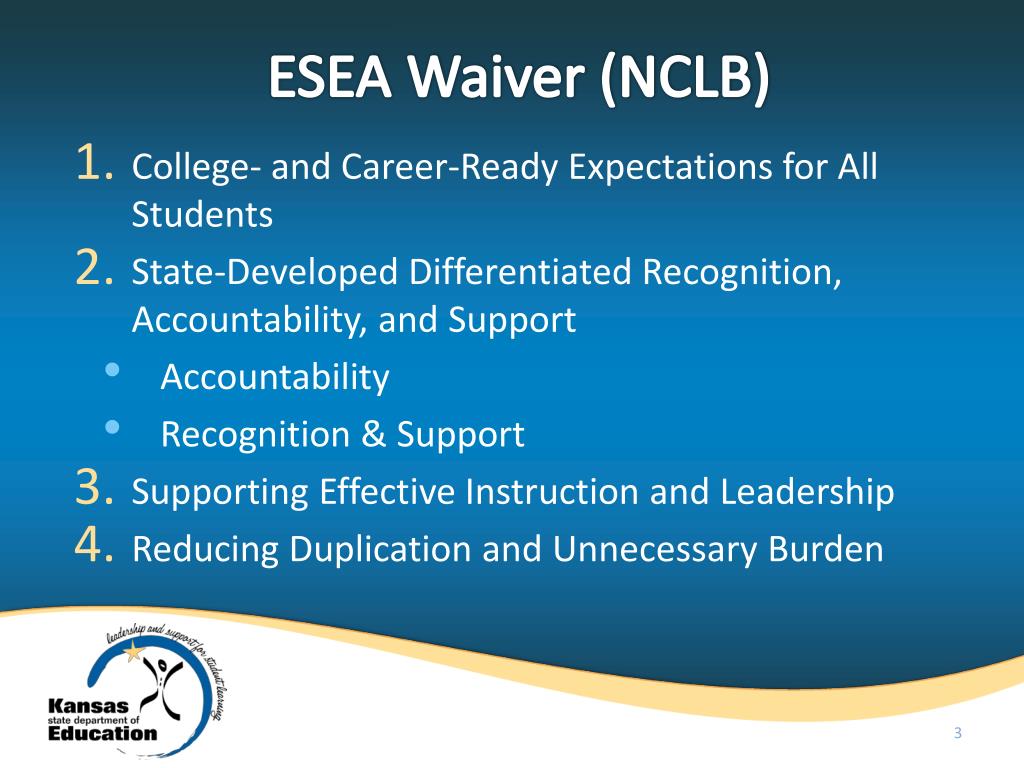 ESEA Waiver (NCLB)

1. College- and Career-Ready Expectations for All Students
2. State-Developed Differentiated Recognition, Accountability, and Support
• Accountability
• Recognition & Support
3. Supporting Effective Instruction and Leadership
4. Reducing Duplication and Unnecessary Burden

leadership and support for student learning

Kansas
state department of
Education

3